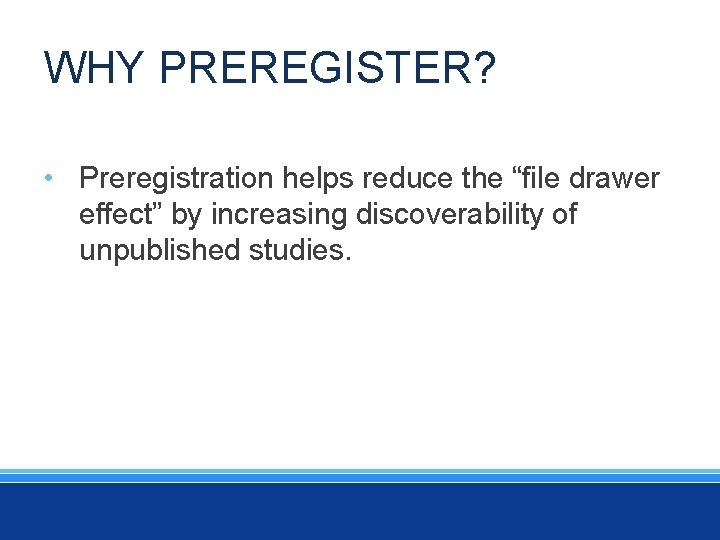 WHY PREREGISTER?

• Preregistration helps reduce the “file drawer effect” by increasing discoverability of unpublished studies.